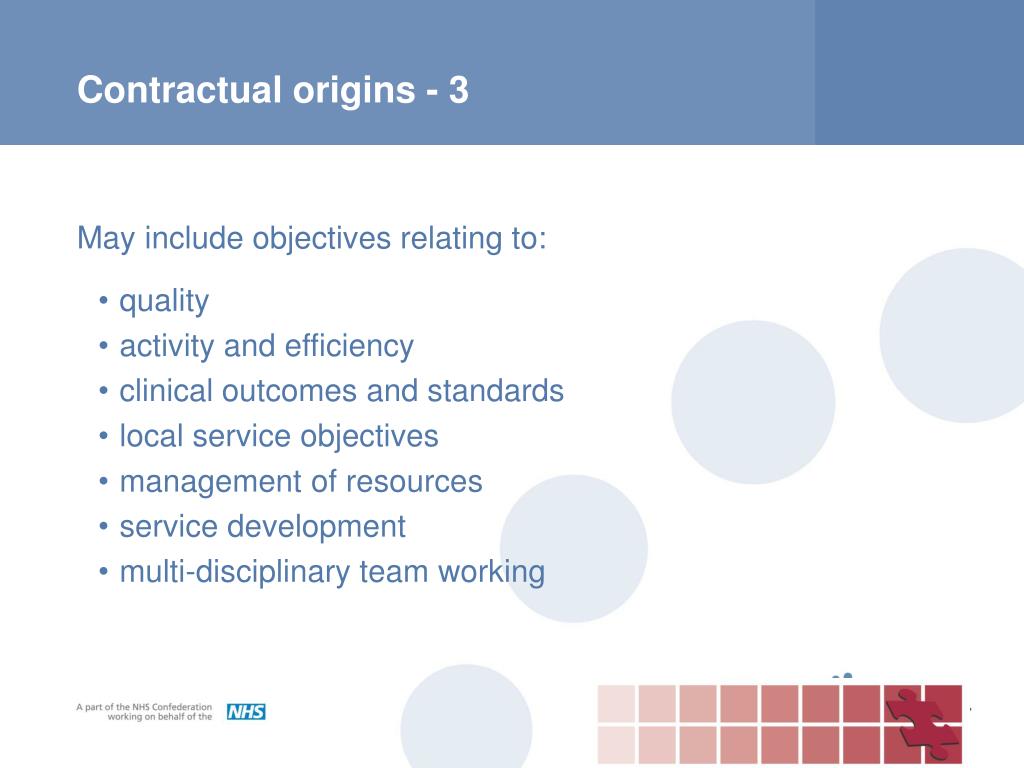 Contractual origins - 3

May include objectives relating to:

• quality
• activity and efficiency
• clinical outcomes and standards
• local service objectives
• management of resources
• service development
• multi-disciplinary team working

A part of the NHS Confederation working on behalf of the NHS